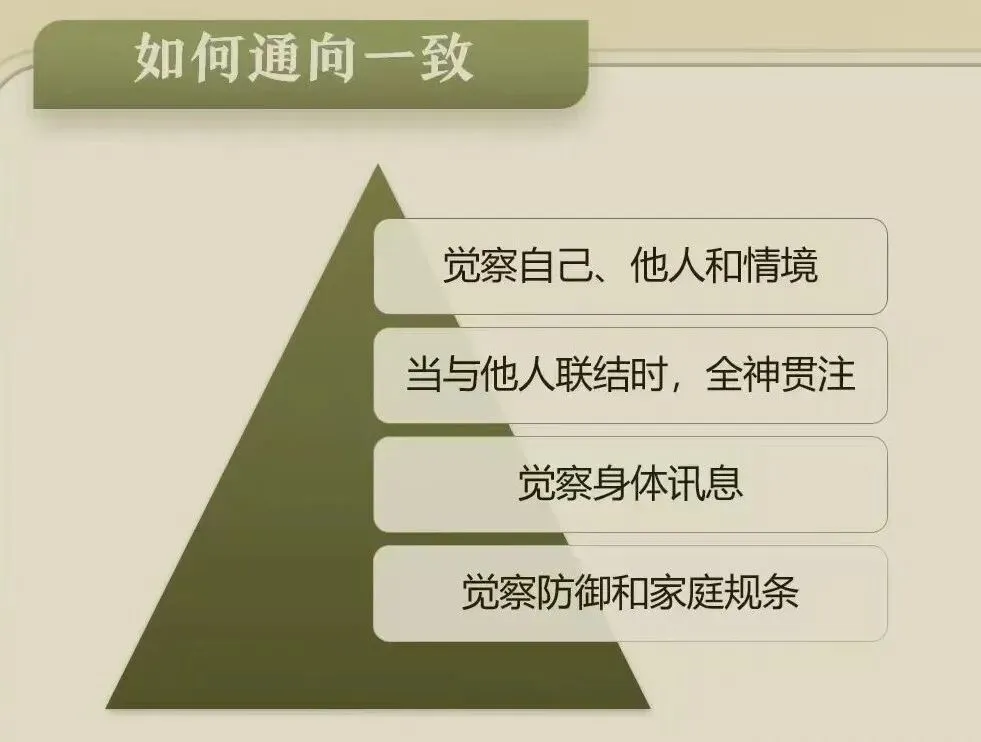 如何通向一致

觉察自己、他人和情境

当与他人联结时，全神贯注

觉察身体讯息

觉察防御和家庭规条